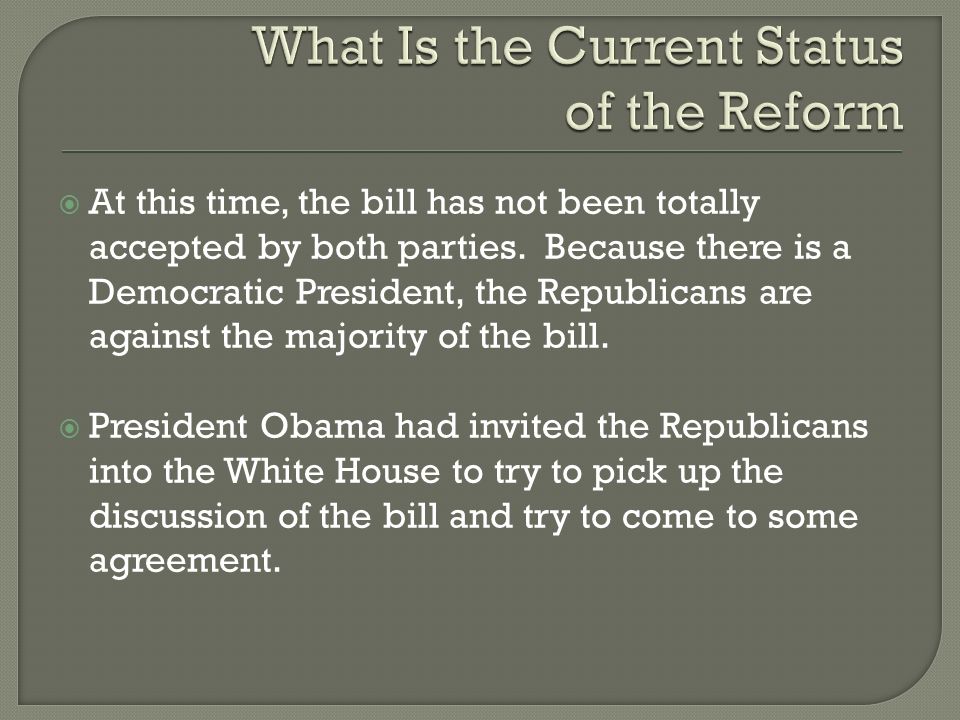 What Is the Current Status of the Reform

At this time, the bill has not been totally accepted by both parties. Because there is a Democratic President, the Republicans are against the majority of the bill.

President Obama had invited the Republicans into the White House to try to pick up the discussion of the bill and try to come to some agreement.